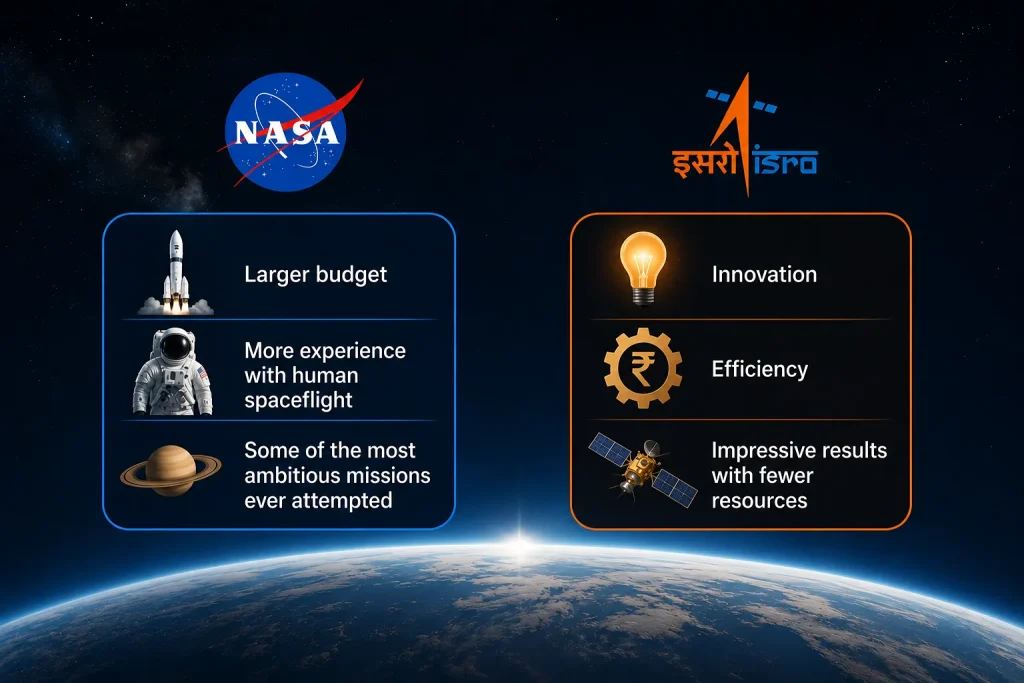 NASA

Larger budget

More experience with human spaceflight

Some of the most ambitious missions ever attempted

इसरो isro

Innovation

₹

Efficiency

Impressive results with fewer resources